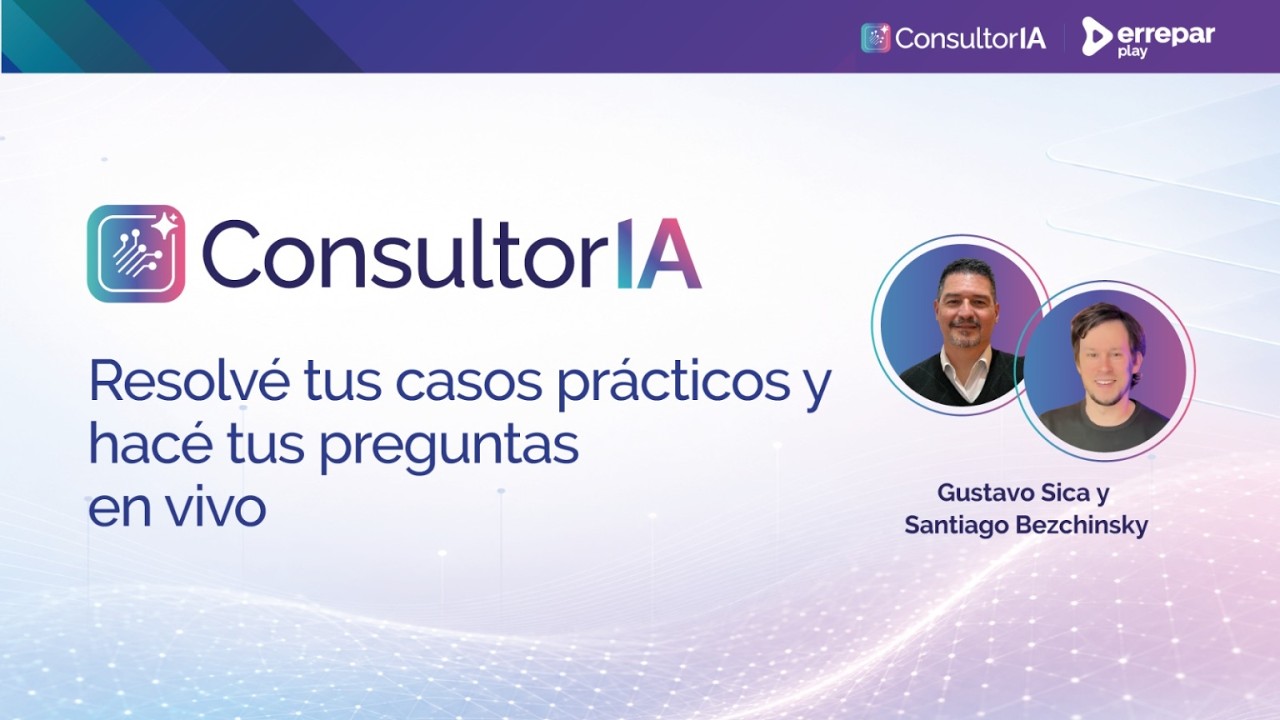 ConsultorIA errepar play

ConsultorIA

Resolvé tus casos prácticos y hacé tus preguntas en vivo

Gustavo Sica y Santiago Bezchinsky